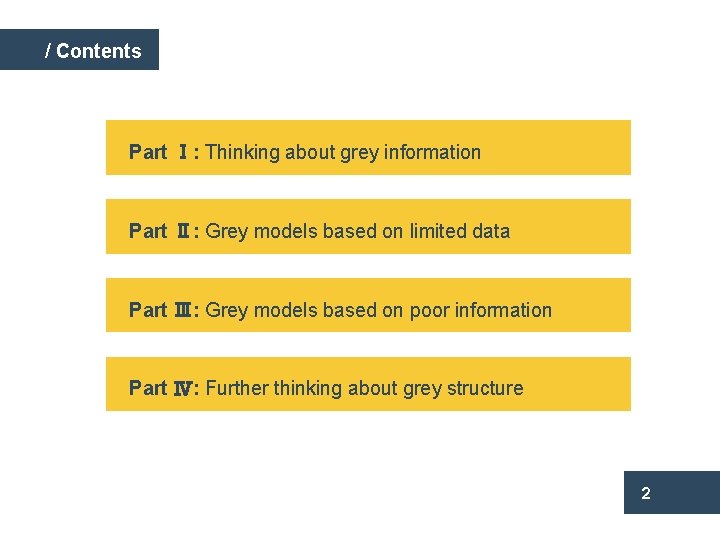 / Contents

Part Ⅰ: Thinking about grey information

Part Ⅱ: Grey models based on limited data

Part Ⅲ: Grey models based on poor information

Part Ⅳ: Further thinking about grey structure

2